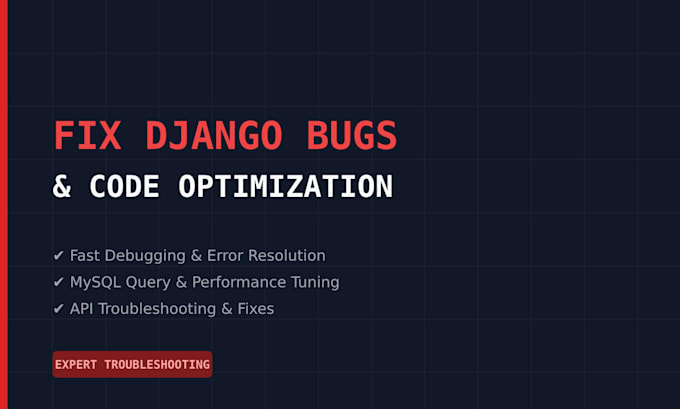 FIX DJANGO BUGS
& CODE OPTIMIZATION

✔ Fast Debugging & Error Resolution
✔ MySQL Query & Performance Tuning
✔ API Troubleshooting & Fixes

EXPERT TROUBLESHOOTING